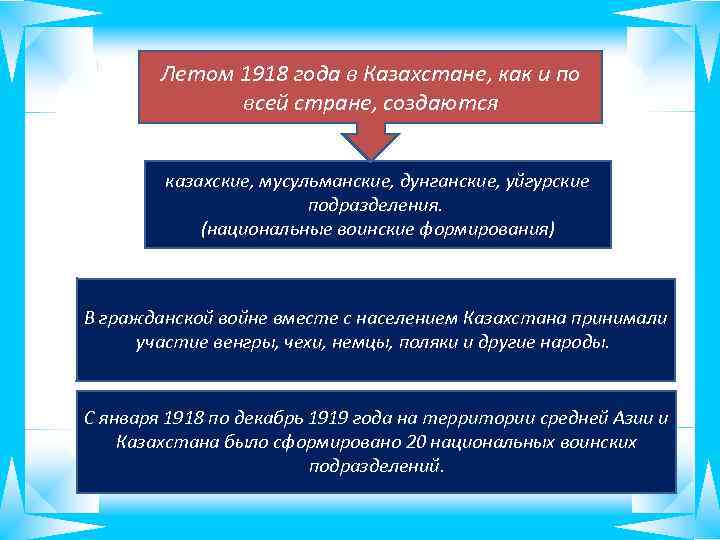 Летом 1918 года в Казахстане, как и по всей стране, создаются

казахские, мусульманские, дунганские, уйгурские подразделения.
(национальные воинские формирования)

В гражданской войне вместе с населением Казахстана принимали участие венгры, чехи, немцы, поляки и другие народы.

С января 1918 по декабрь 1919 года на территории средней Азии и Казахстана было сформировано 20 национальных воинских подразделений.